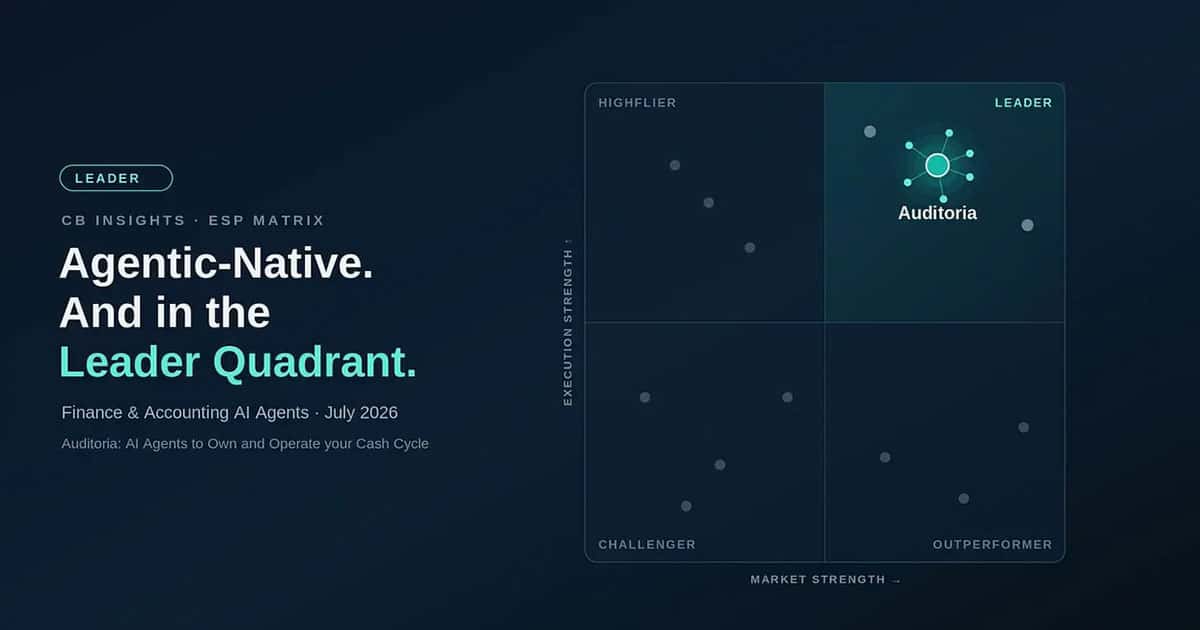 LEADER

CB INSIGHTS · ESP MATRIX

Agentic-Native.
And in the
Leader Quadrant.

Finance & Accounting AI Agents · July 2026

Auditoria: AI Agents to Own and Operate your Cash Cycle

HIGHFLIER

LEADER

Auditoria

EXECUTION STRENGTH ↑

CHALLENGER

OUTPERFORMER

MARKET STRENGTH →